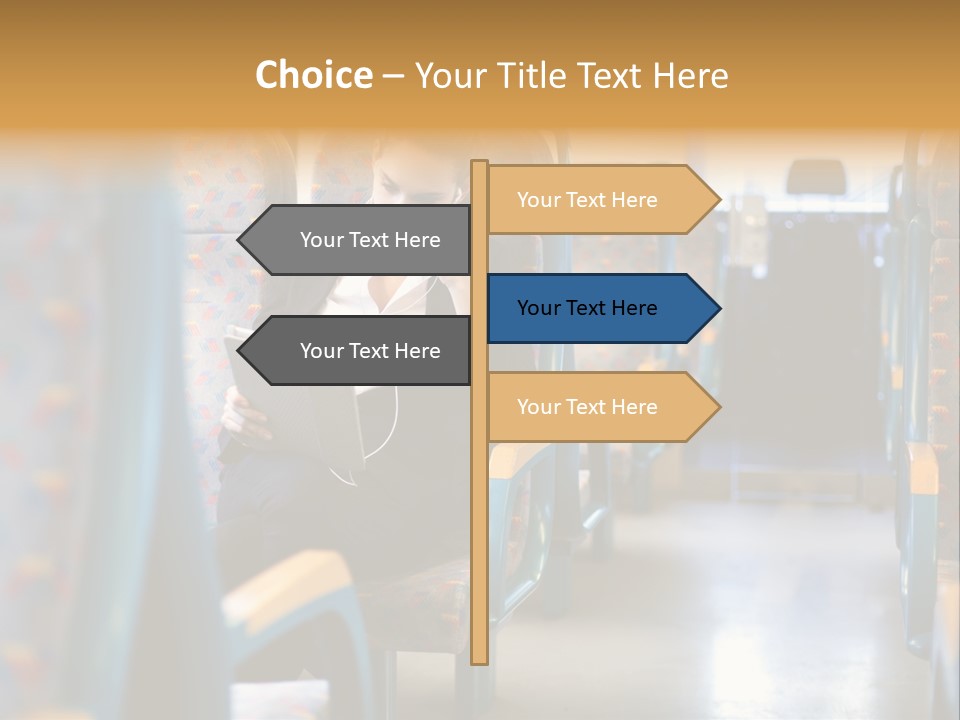 Choice – Your Title Text Here

Your Text Here

Your Text Here

Your Text Here

Your Text Here

Your Text Here